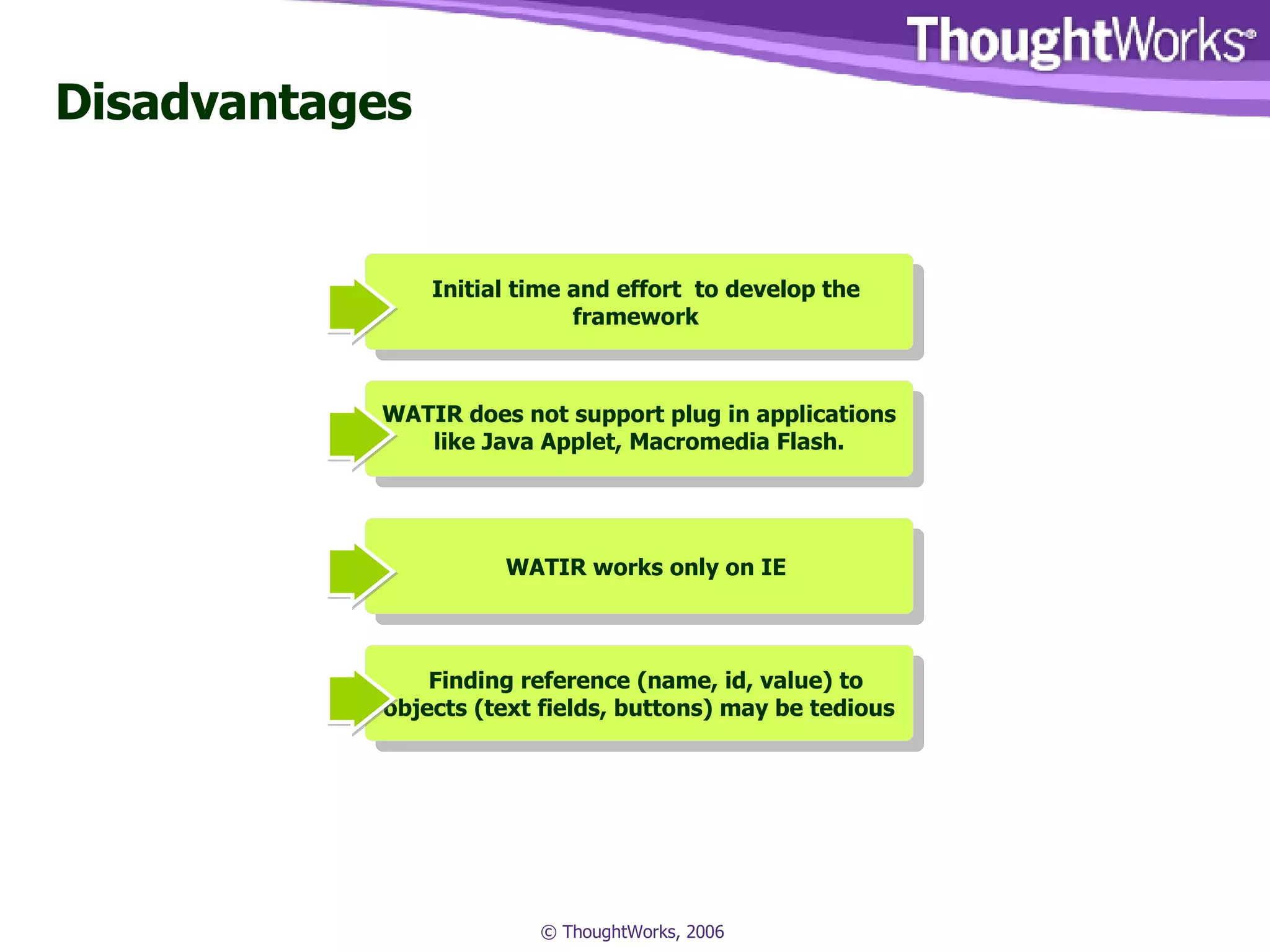 ThoughtWorks®

Disadvantages

Initial time and effort  to develop the framework

WATIR does not support plug in applications like Java Applet, Macromedia Flash.

WATIR works only on IE

Finding reference (name, id, value) to objects (text fields, buttons) may be tedious

© ThoughtWorks, 2006